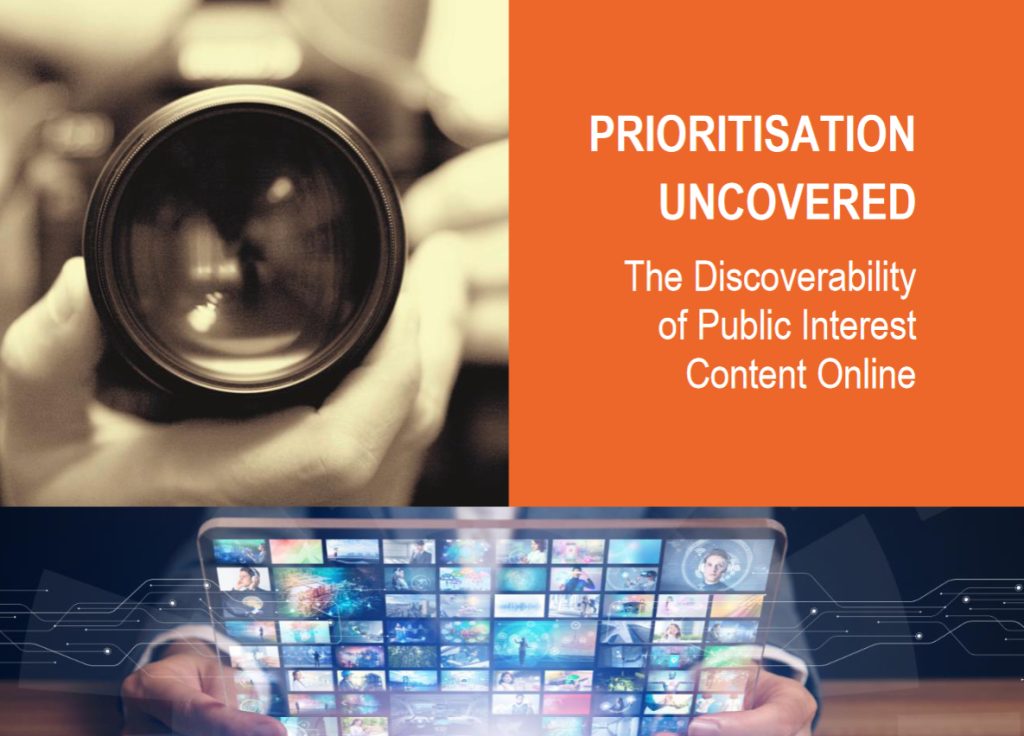 PRIORITISATION UNCOVERED

The Discoverability of Public Interest Content Online